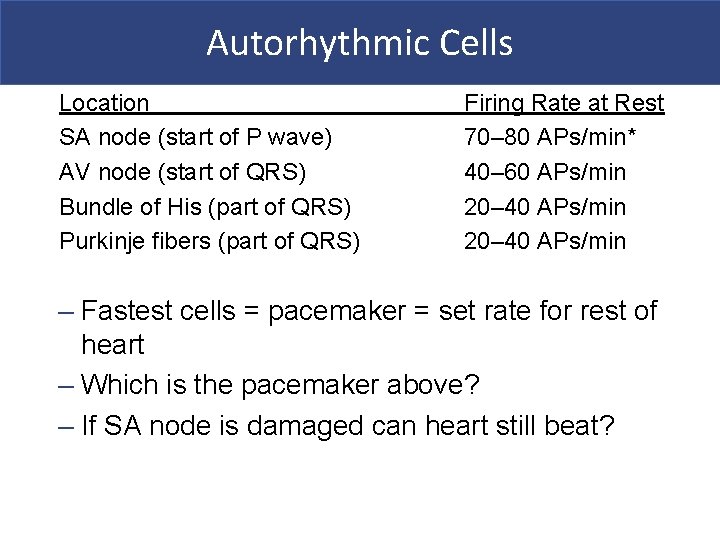 Autorhythmic Cells

| Location | Firing Rate at Rest |
|---|---|
| SA node (start of P wave) | 70–80 APs/min* |
| AV node (start of QRS) | 40–60 APs/min |
| Bundle of His (part of QRS) | 20–40 APs/min |
| Purkinje fibers (part of QRS) | 20–40 APs/min |

– Fastest cells = pacemaker = set rate for rest of heart

– Which is the pacemaker above?

– If SA node is damaged can heart still beat?